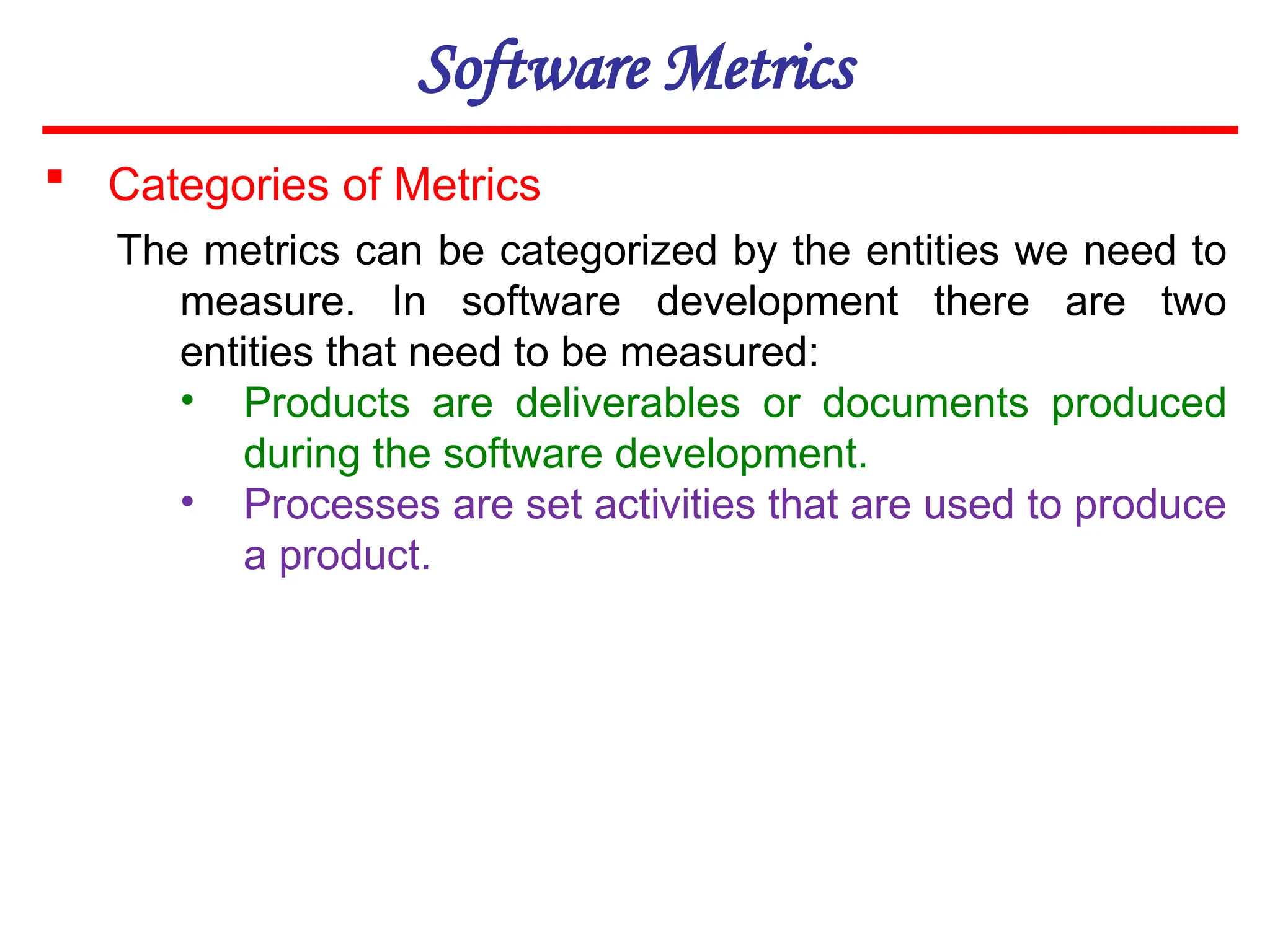 Software Metrics

▪ Categories of Metrics

The metrics can be categorized by the entities we need to measure. In software development there are two entities that need to be measured:

• Products are deliverables or documents produced during the software development.

• Processes are set activities that are used to produce a product.